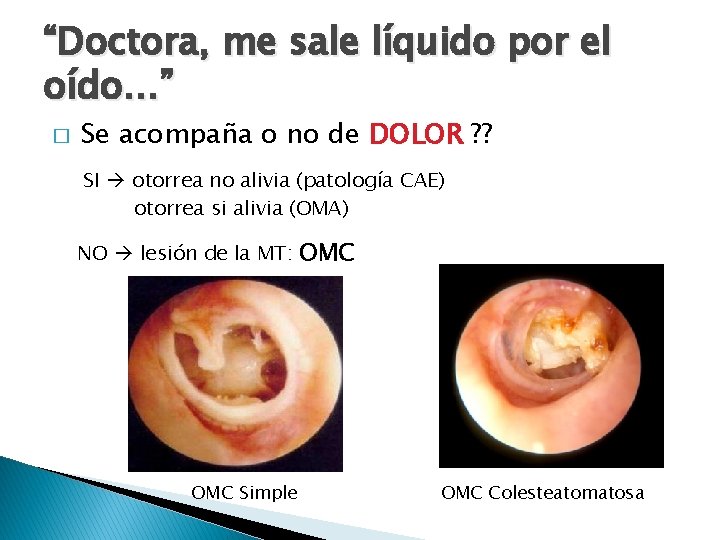 “Doctora, me sale líquido por el oído…”

□ Se acompaña o no de DOLOR ??

SI → otorrea no alivia (patología CAE)
otorrea si alivia (OMA)

NO → lesión de la MT: OMC

OMC Simple

OMC Colesteatomatosa